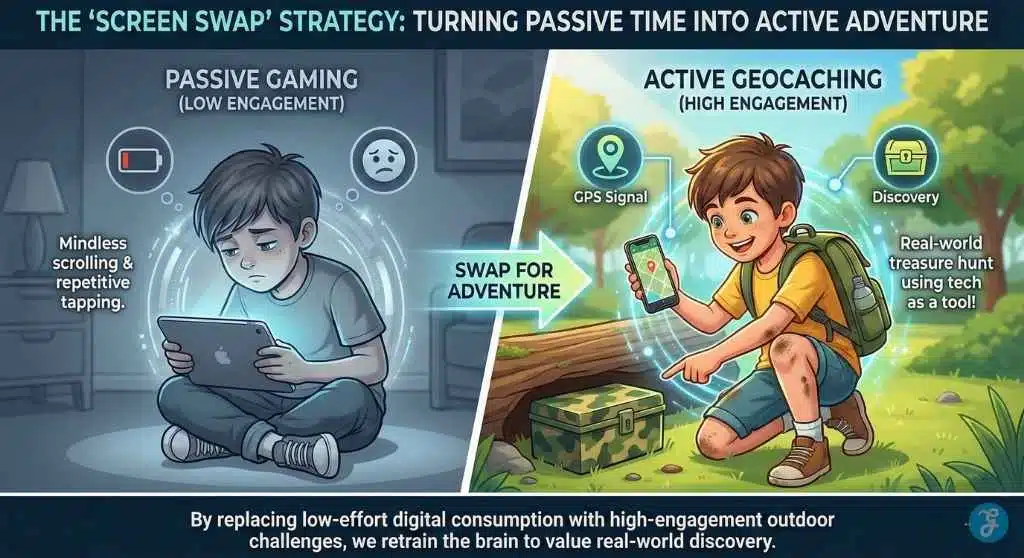 THE 'SCREEN SWAP' STRATEGY: TURNING PASSIVE TIME INTO ACTIVE ADVENTURE

PASSIVE GAMING
(LOW ENGAGEMENT)

Mindless scrolling & repetitive tapping.

SWAP FOR ADVENTURE

ACTIVE GEOCACHING
(HIGH ENGAGEMENT)

GPS Signal

Discovery

Real-world treasure hunt using tech as a tool!

By replacing low-effort digital consumption with high-engagement outdoor challenges, we retrain the brain to value real-world discovery.